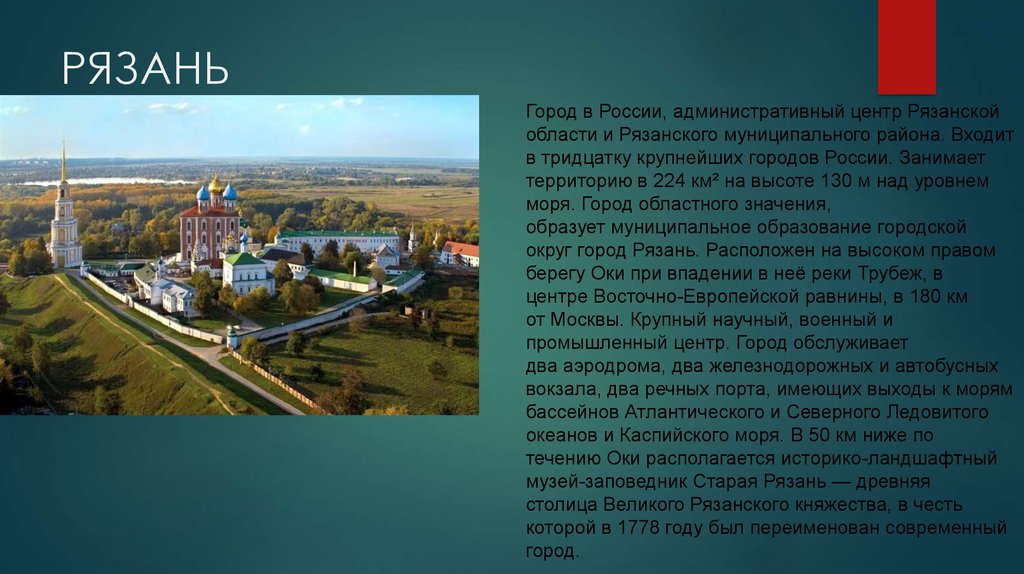 РЯЗАНЬ

Город в России, административный центр Рязанской области и Рязанского муниципального района. Входит в тридцатку крупнейших городов России. Занимает территорию в 224 км² на высоте 130 м над уровнем моря. Город областного значения, образует муниципальное образование городской округ город Рязань. Расположен на высоком правом берегу Оки при впадении в неё реки Трубеж, в центре Восточно-Европейской равнины, в 180 км от Москвы. Крупный научный, военный и промышленный центр. Город обслуживает два аэродрома, два железнодорожных и автобусных вокзала, два речных порта, имеющих выходы к морям бассейнов Атлантического и Северного Ледовитого океанов и Каспийского моря. В 50 км ниже по течению Оки располагается историко-ландшафтный музей-заповедник Старая Рязань — древняя столица Великого Рязанского княжества, в честь которой в 1778 году был переименован современный город.